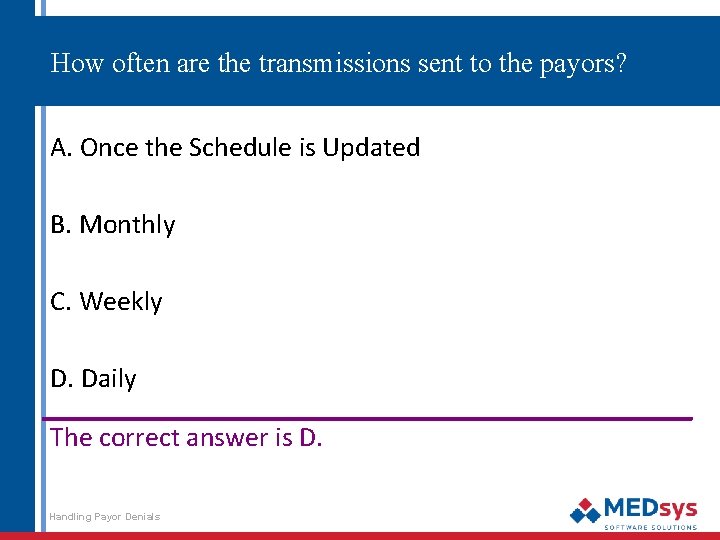 How often are the transmissions sent to the payors?

A. Once the Schedule is Updated

B. Monthly

C. Weekly

D. Daily

The correct answer is D.

Handling Payor Denials

MEDsys
SOFTWARE SOLUTIONS